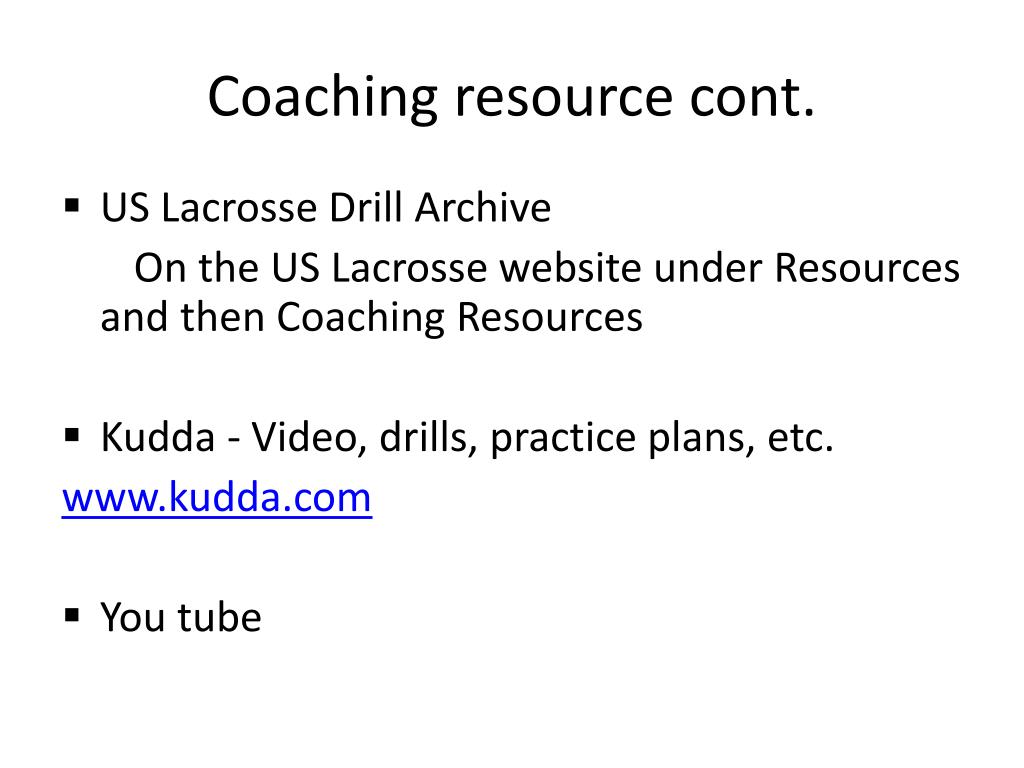 Coaching resource cont.

▪ US Lacrosse Drill Archive
On the US Lacrosse website under Resources and then Coaching Resources

▪ Kudda - Video, drills, practice plans, etc.
www.kudda.com

▪ You tube